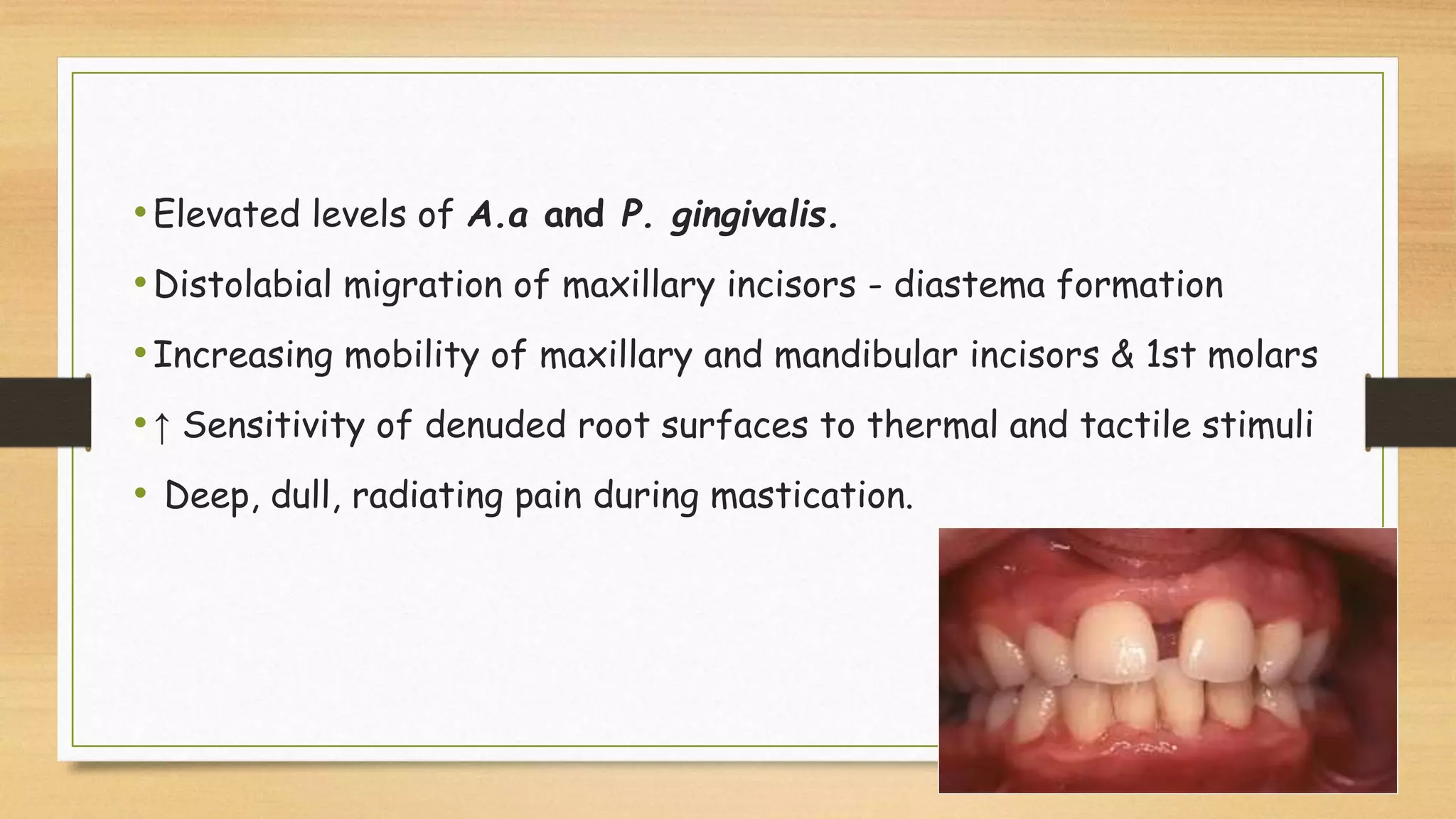 • Elevated levels of A.a and P. gingivalis.

• Distolabial migration of maxillary incisors - diastema formation

• Increasing mobility of maxillary and mandibular incisors & 1st molars

• ↑ Sensitivity of denuded root surfaces to thermal and tactile stimuli

• Deep, dull, radiating pain during mastication.